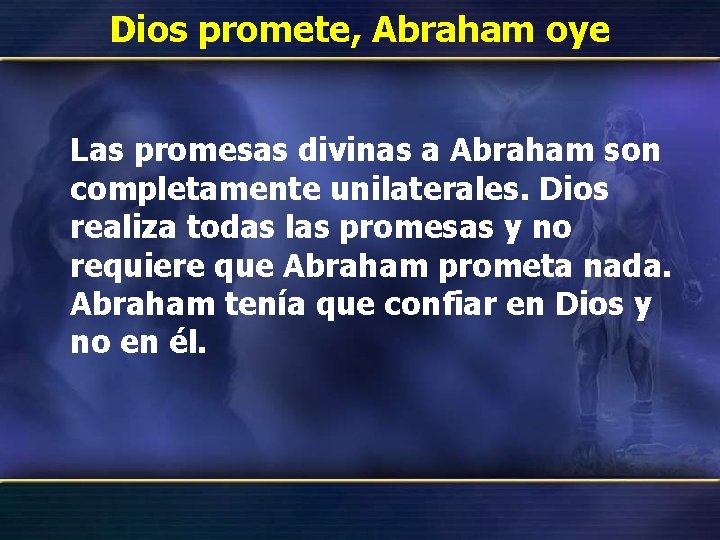 Dios promete, Abraham oye

Las promesas divinas a Abraham son completamente unilaterales. Dios realiza todas las promesas y no requiere que Abraham prometa nada. Abraham tenía que confiar en Dios y no en él.